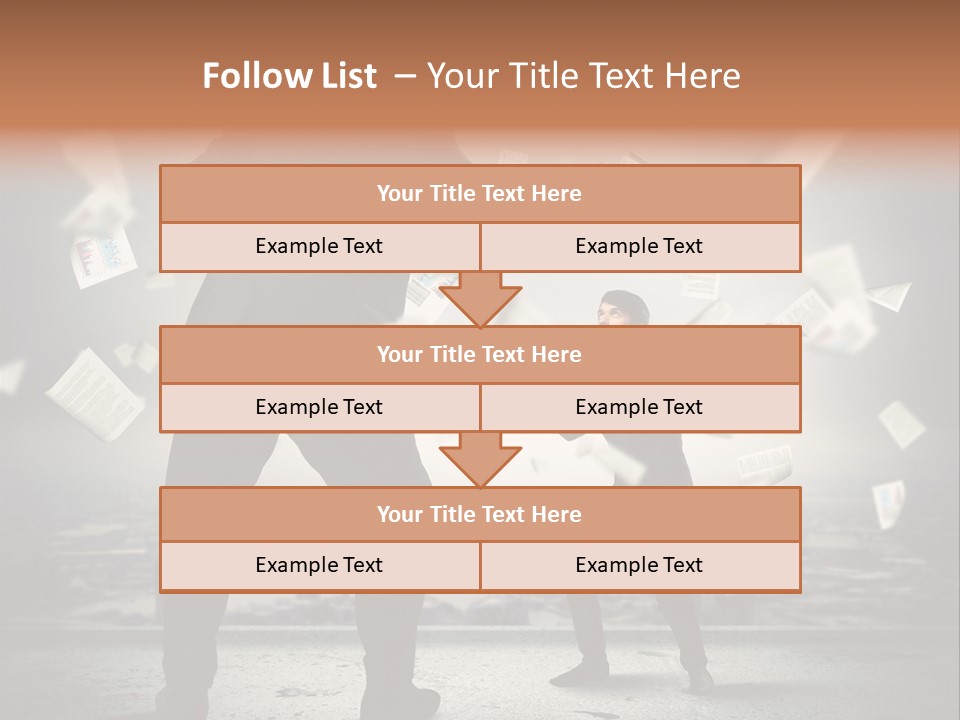 Follow List – Your Title Text Here

| Your Title Text Here | |
|---|---|
| Example Text | Example Text |

| Your Title Text Here | |
|---|---|
| Example Text | Example Text |

| Your Title Text Here | |
|---|---|
| Example Text | Example Text |